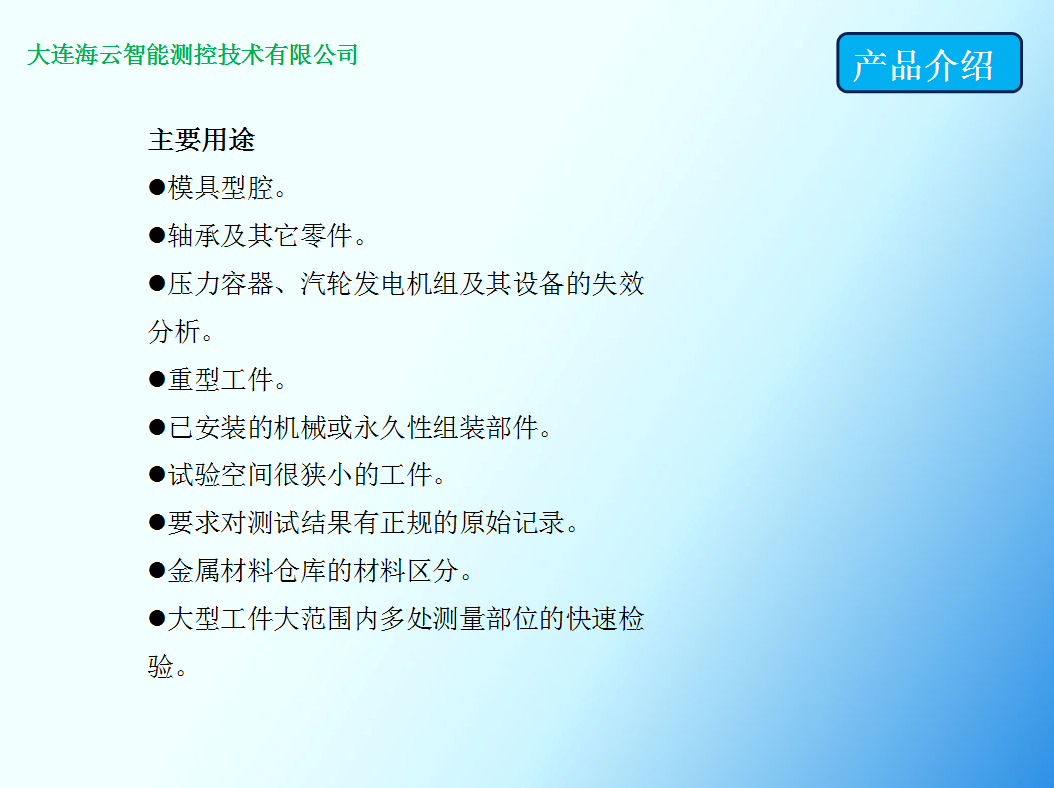 大连海云智能测控技术有限公司

产品介绍

主要用途

●模具型腔。

●轴承及其它零件。

●压力容器、汽轮发电机组及其设备的失效分析。

●重型工件。

●已安装的机械或永久性组装部件。

●试验空间很狭小的工件。

●要求对测试结果有正规的原始记录。

●金属材料仓库的材料区分。

●大型工件大范围内多处测量部位的快速检验。